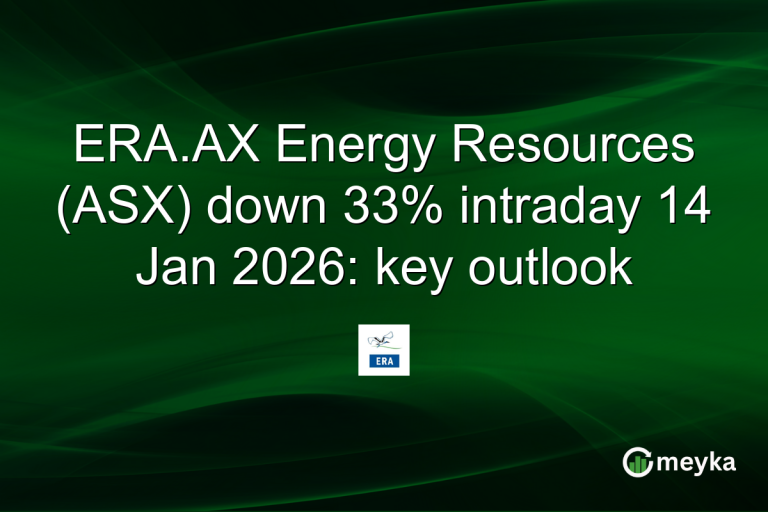 ERA.AX Energy Resources (ASX) down 33% intraday 14 Jan 2026: key outlook

ERA

meyka